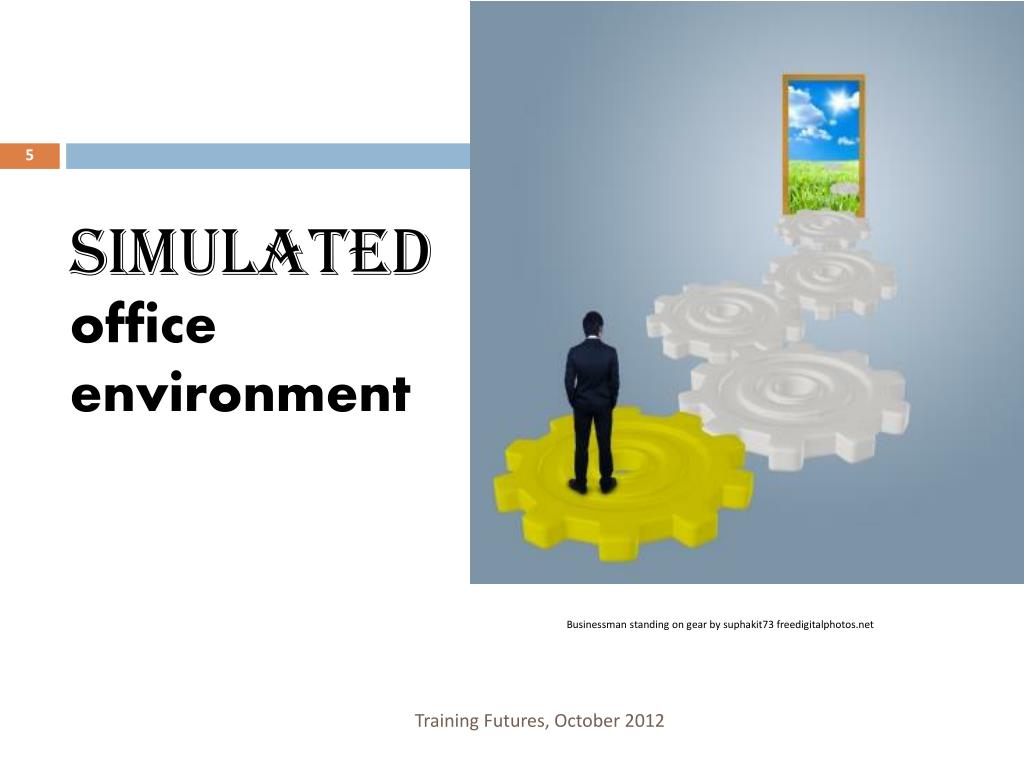 5

SIMULATED office environment

Businessman standing on gear by suphakit73 freedigitalphotos.net

Training Futures, October 2012